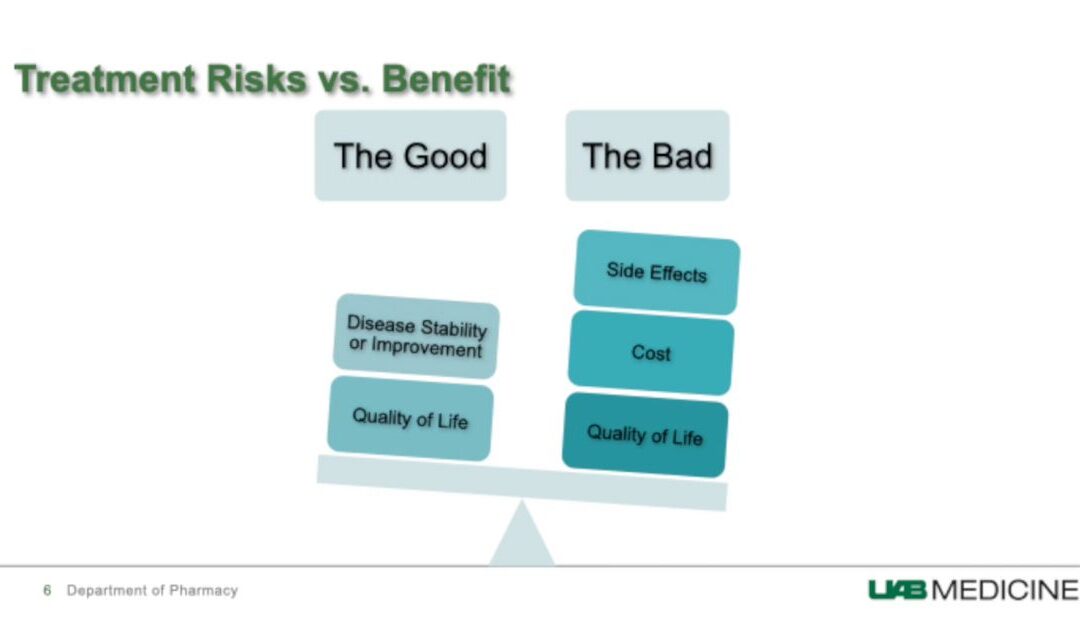 Treatment Risks vs. Benefit

The Good

The Bad

Disease Stability or Improvement

Quality of Life

Side Effects

Cost

Quality of Life

6 Department of Pharmacy

UAB MEDICINE